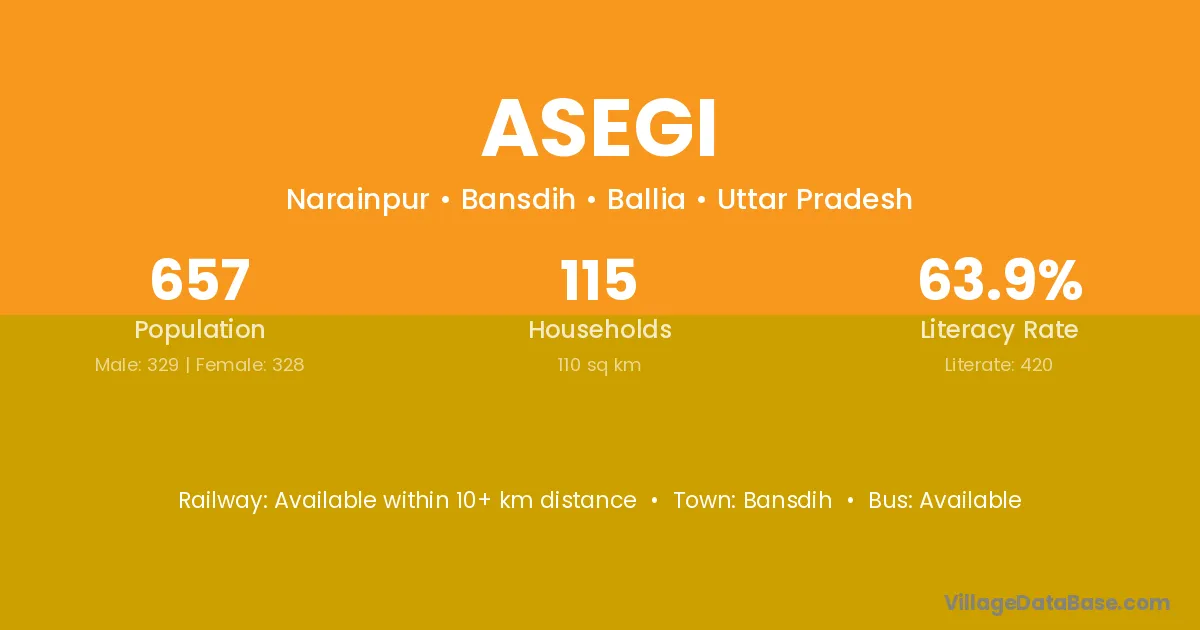 ASEGI

Narainpur • Bansdih • Ballia • Uttar Pradesh

657
Population
Male: 329 | Female: 328

115
Households
110 sq km

63.9%
Literacy Rate
Literate: 420

Railway: Available within 10+ km distance • Town: Bansdih • Bus: Available

VillageDataBase.com